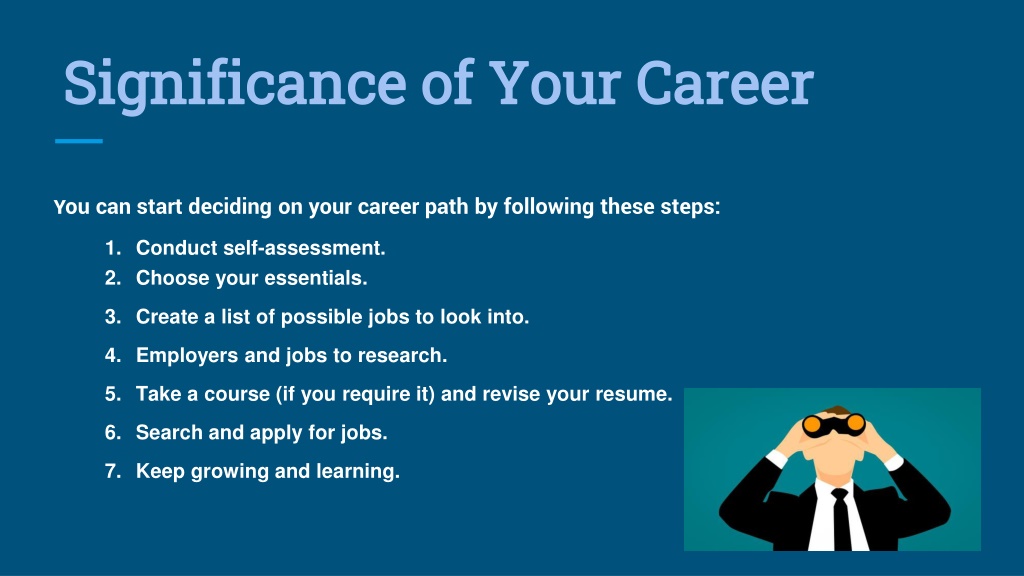 Significance of Your Career

You can start deciding on your career path by following these steps:

1. Conduct self-assessment.
2. Choose your essentials.
3. Create a list of possible jobs to look into.
4. Employers and jobs to research.
5. Take a course (if you require it) and revise your resume.
6. Search and apply for jobs.
7. Keep growing and learning.